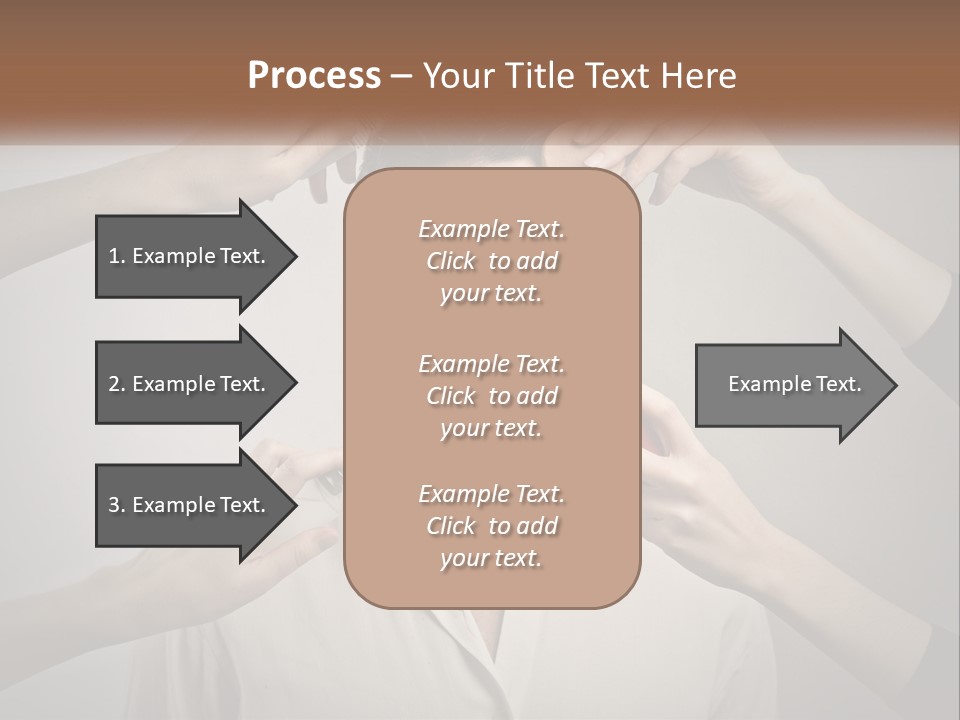 Process – Your Title Text Here

1. Example Text.

2. Example Text.

3. Example Text.

Example Text. Click to add your text.

Example Text. Click to add your text.

Example Text. Click to add your text.

Example Text.